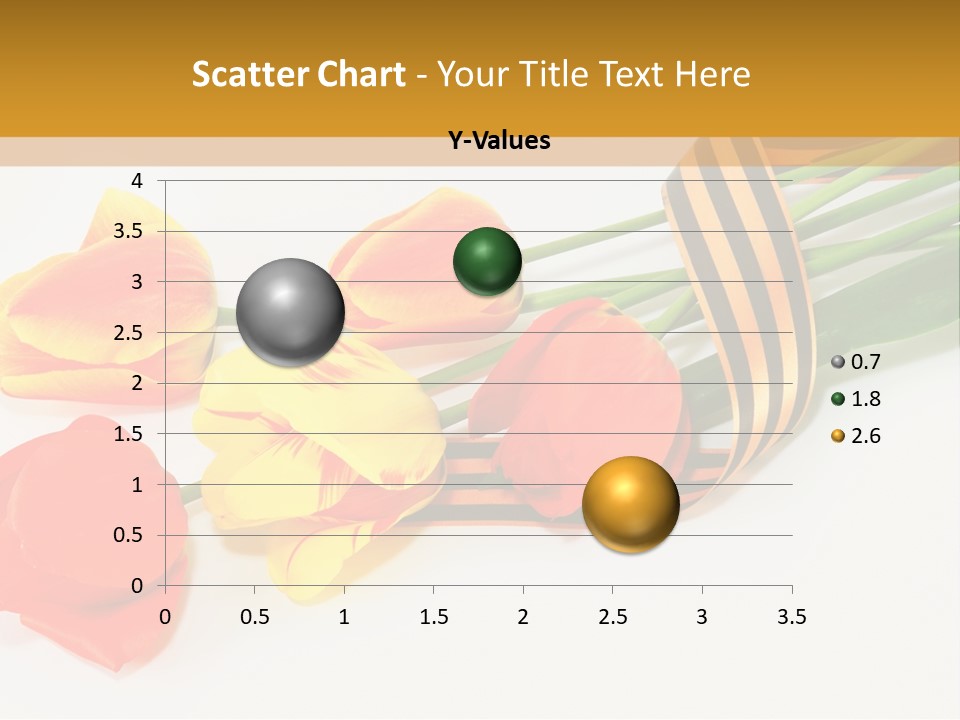 Scatter Chart - Your Title Text Here

Y-Values

4
3.5
3
2.5
2
1.5
1
0.5
0

0 0.5 1 1.5 2 2.5 3 3.5

0.7
1.8
2.6